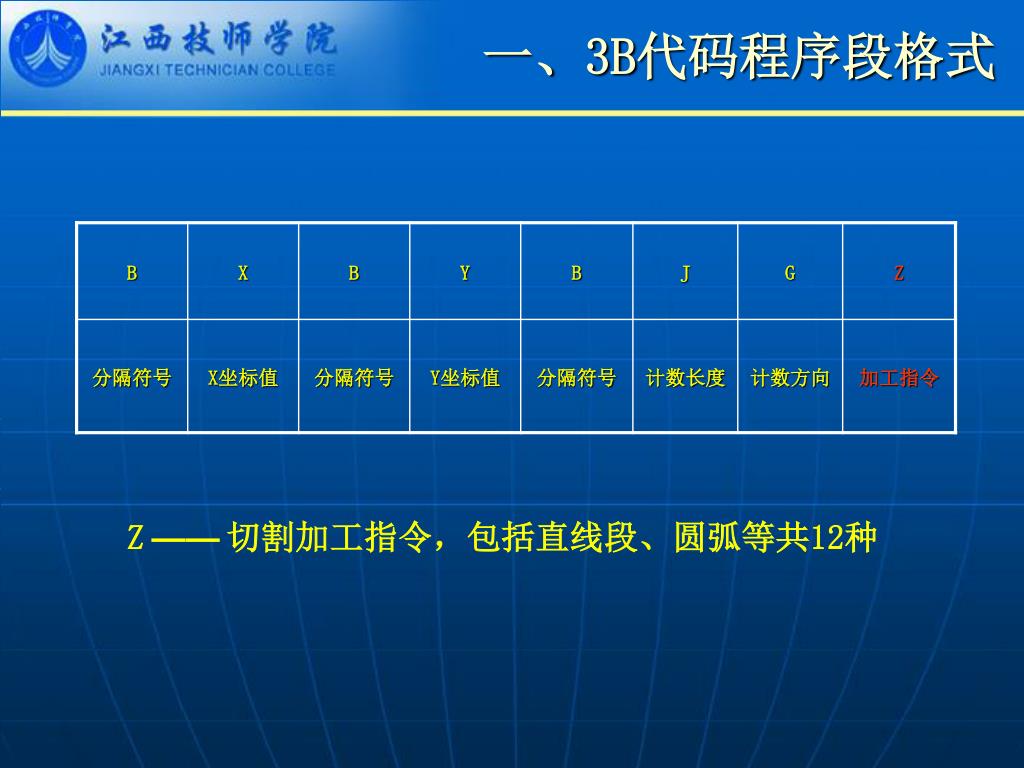 江西技师学院
JIANGXI TECHNICIAN COLLEGE

一、3B代码程序段格式

| B | X | B | Y | B | J | G | Z |
|---|---|---|---|---|---|---|---|
| 分隔符号 | X坐标值 | 分隔符号 | Y坐标值 | 分隔符号 | 计数长度 | 计数方向 | 加工指令 |

Z —— 切割加工指令，包括直线段、圆弧等共12种